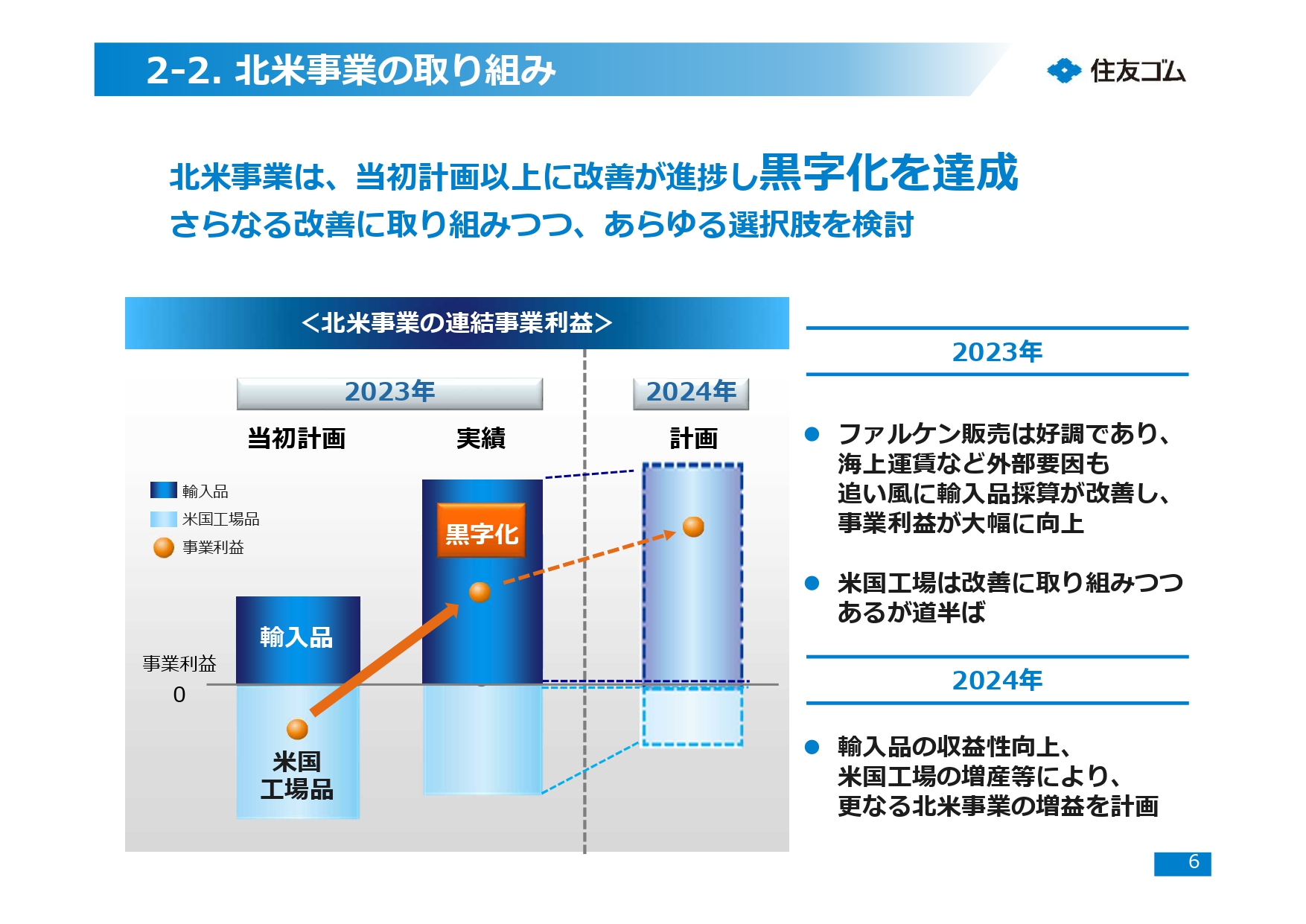 2-2. 北米事業の取り組み

住友ゴム

北米事業は、当初計画以上に改善が進捗し黒字化を達成
さらなる改善に取り組みつつ、あらゆる選択肢を検討

<北米事業の連結事業利益>

2023年

2024年

当初計画

実績

計画

輸入品
米国工場品
事業利益

黒字化

輸入品

事業利益
0

米国
工場品

2023年

● ファルケン販売は好調であり、海上運賃など外部要因も追い風に輸入品採算が改善し、事業利益が大幅に向上

● 米国工場は改善に取り組みつつあるが道半ば

2024年

● 輸入品の収益性向上、米国工場の増産等により、更なる北米事業の増益を計画

6